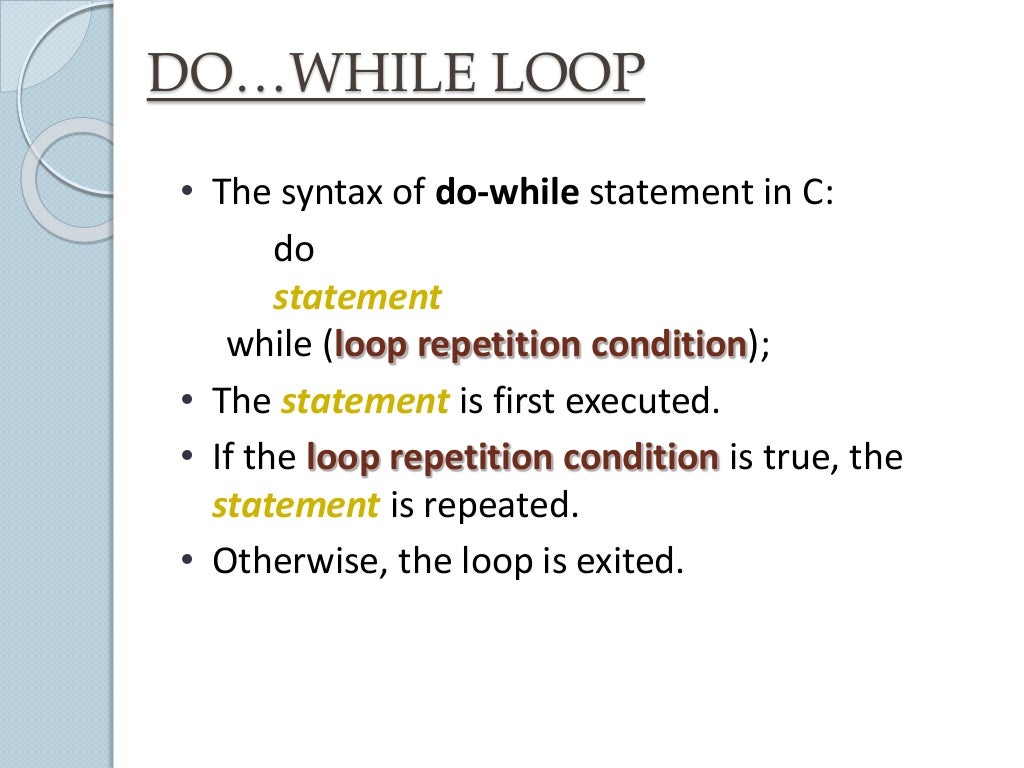 DO…WHILE LOOP

• The syntax of do-while statement in C:

do
statement
while (loop repetition condition);

• The statement is first executed.
• If the loop repetition condition is true, the statement is repeated.
• Otherwise, the loop is exited.